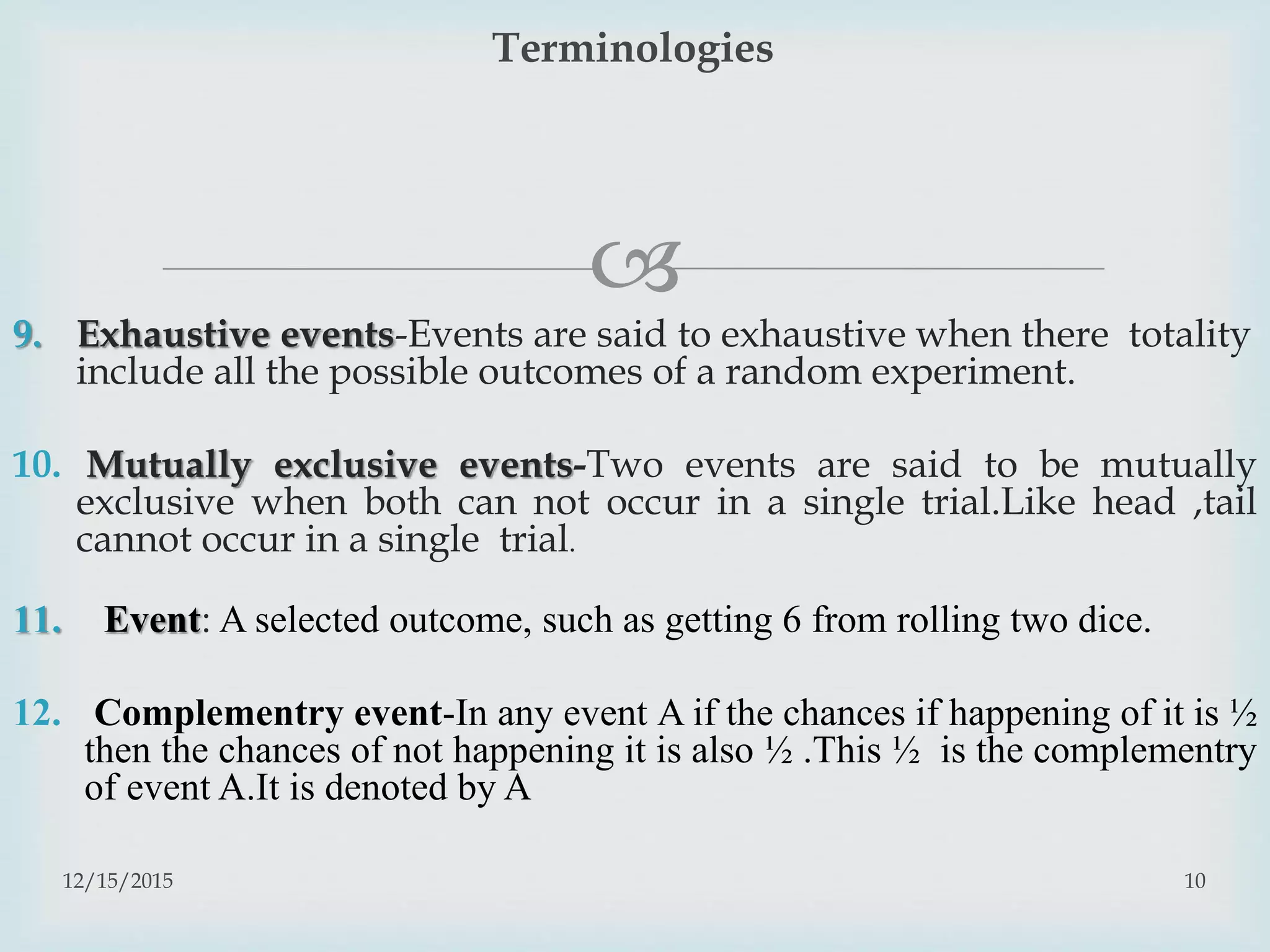 Terminologies

9. Exhaustive events-Events are said to exhaustive when there totality include all the possible outcomes of a random experiment.

10. Mutually exclusive events-Two events are said to be mutually exclusive when both can not occur in a single trial.Like head ,tail cannot occur in a single trial.

11. Event: A selected outcome, such as getting 6 from rolling two dice.

12. Complementry event-In any event A if the chances if happening of it is ½ then the chances of not happening it is also ½ .This ½ is the complementry of event A.It is denoted by A

12/15/2015

10